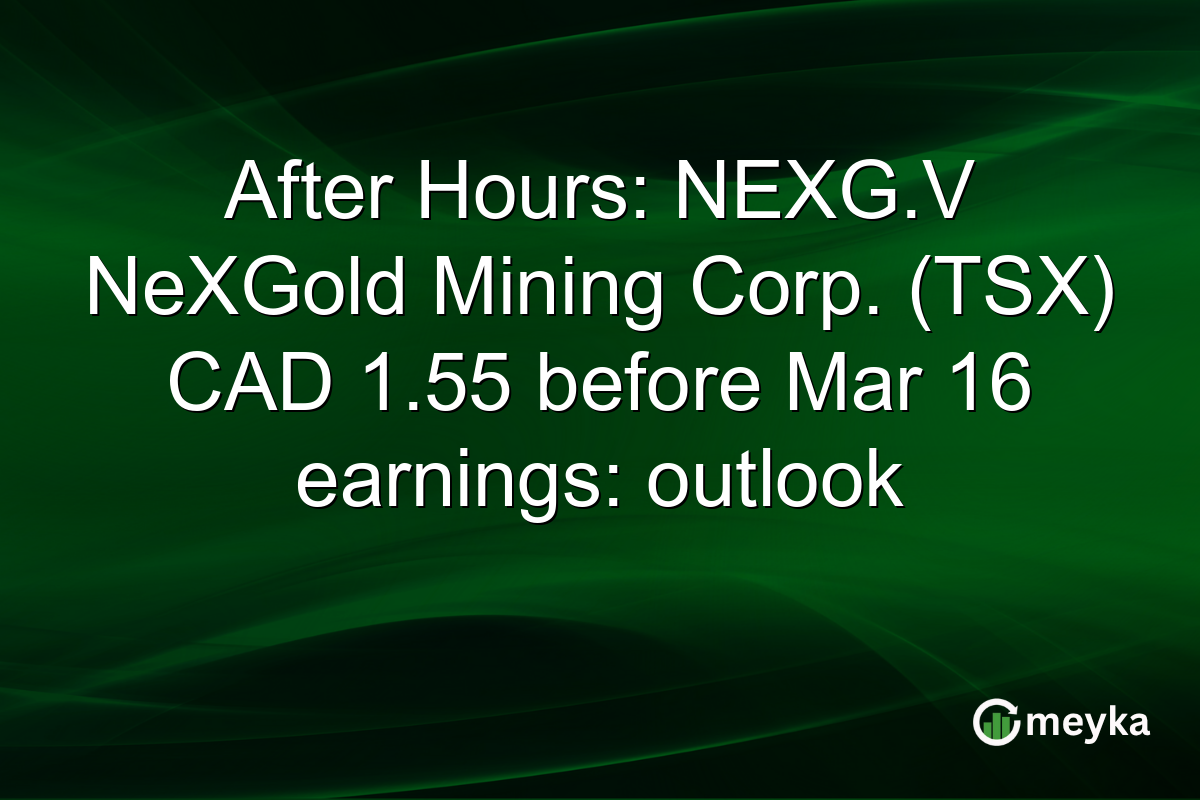 After Hours: NEXG.V NeXGold Mining Corp. (TSX) CAD 1.55 before Mar 16 earnings: outlook

meyka